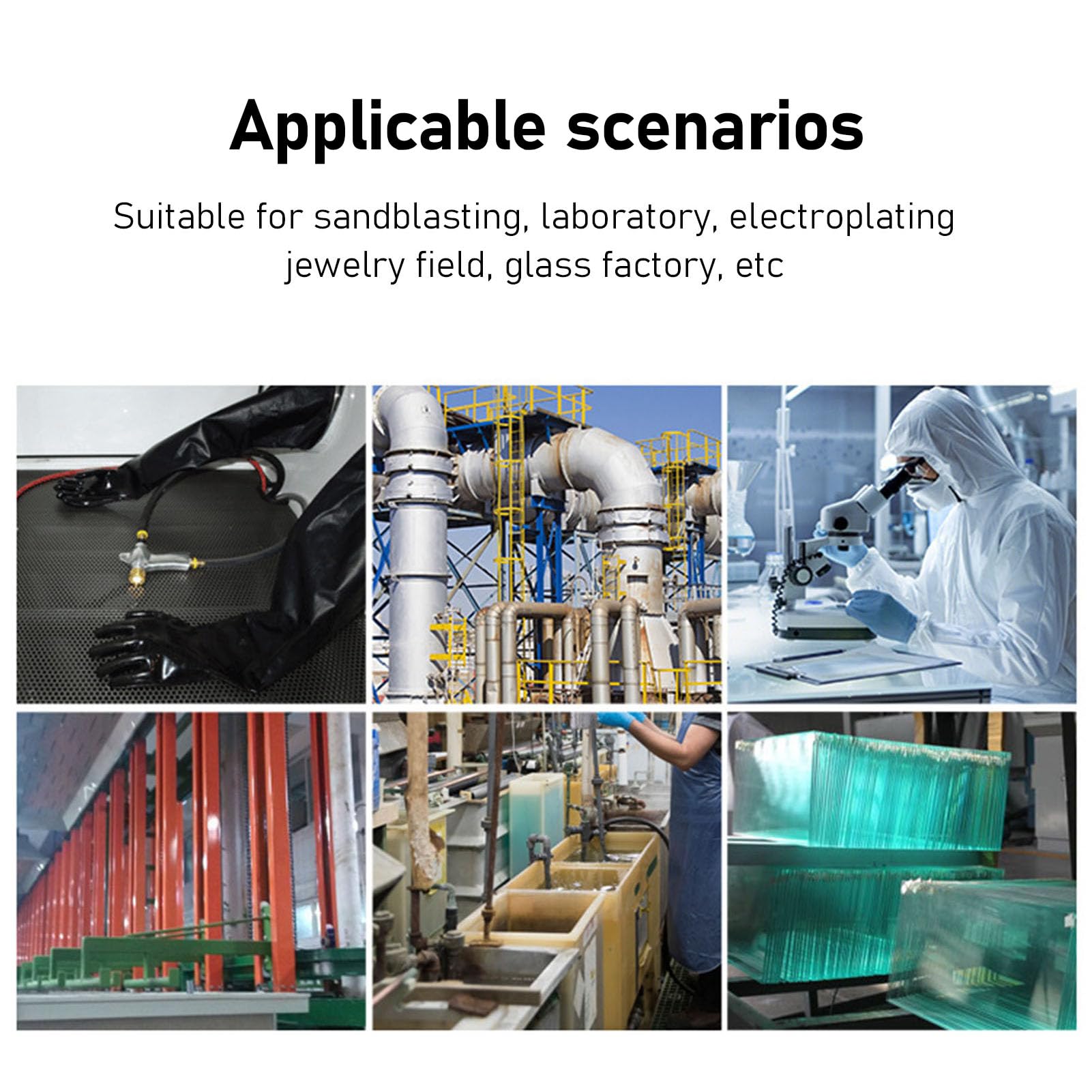 Applicable scenarios

Suitable for sandblasting, laboratory, electroplating jewelry field, glass factory, etc